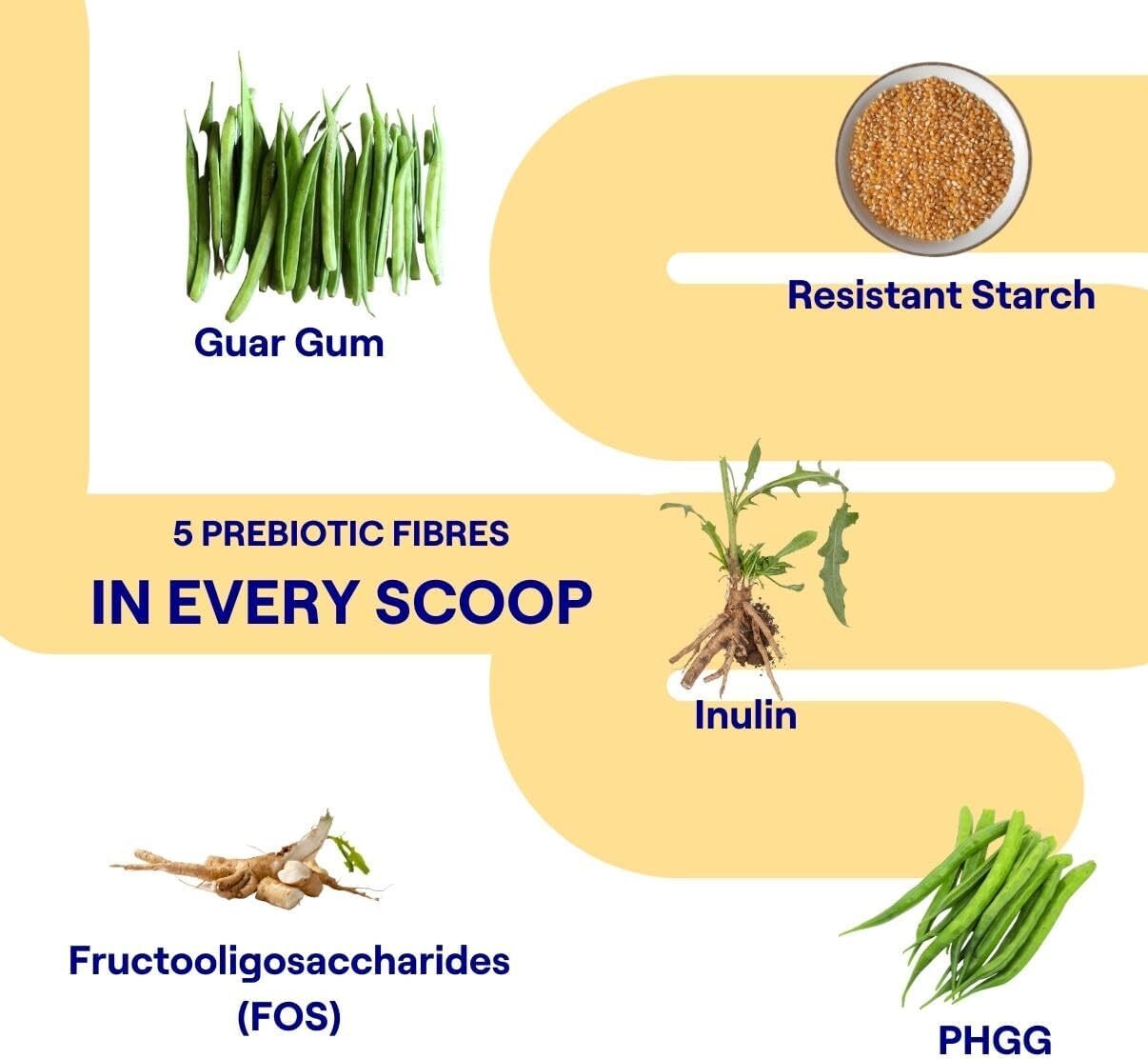 Guar Gum

Resistant Starch

5 PREBIOTIC FIBRES

IN EVERY SCOOP

Inulin

Fructooligosaccharides (FOS)

PHGG